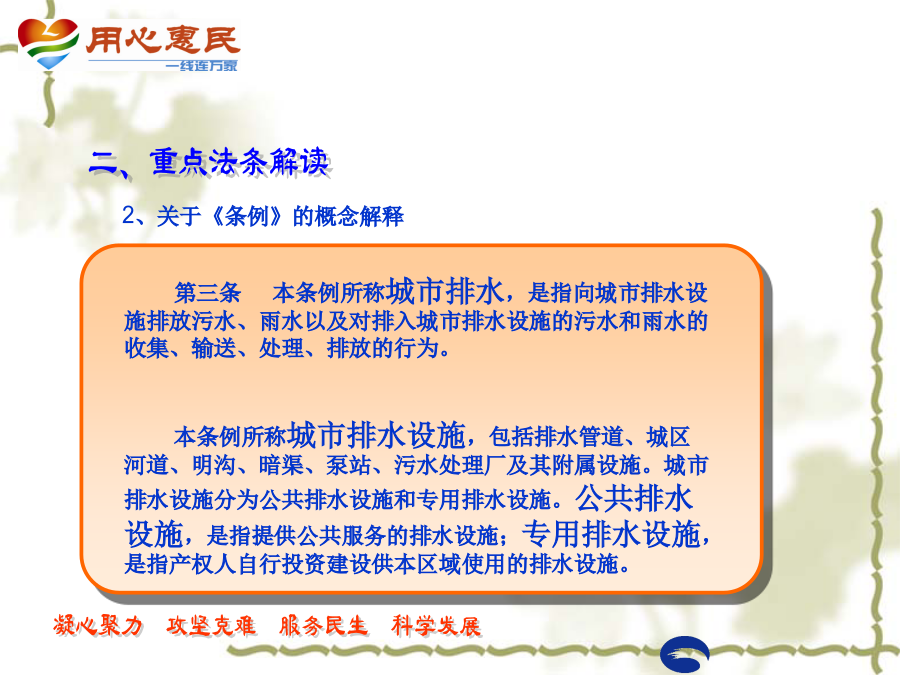 用心惠民
一线连万家

二、重点法条解读

2、关于《条例》的概念解释

第三条　本条例所称城市排水，是指向城市排水设施排放污水、雨水以及对排入城市排水设施的污水和雨水的收集、输送、处理、排放的行为。

本条例所称城市排水设施，包括排水管道、城区河道、明沟、暗渠、泵站、污水处理厂及其附属设施。城市排水设施分为公共排水设施和专用排水设施。公共排水设施，是指提供公共服务的排水设施；专用排水设施，是指产权人自行投资建设供本区域使用的排水设施。

凝心聚力　攻坚克难　服务民生　科学发展